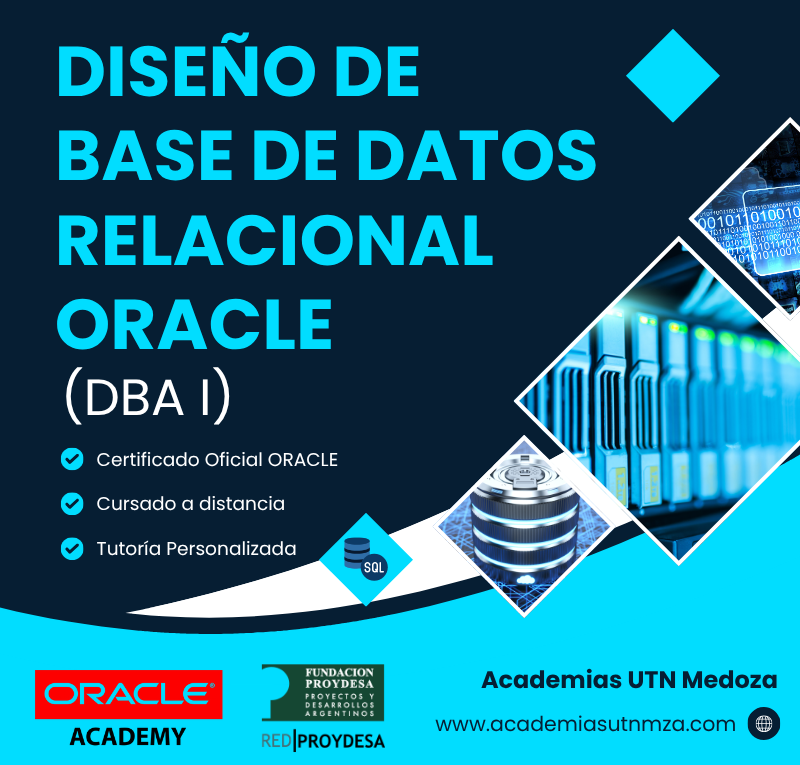 DISEÑO DE BASE DE DATOS RELACIONAL ORACLE

(DBA I)

Certificado Oficial ORACLE

Cursado a distancia

Tutoría Personalizada

SQL

ORACLE
ACADEMY

FUNDACION PROYDESA
PROYECTOS Y DESARROLLOS ARGENTINOS
RED|PROYDESA

Academias UTN Medoza

www.academiasutnmza.com